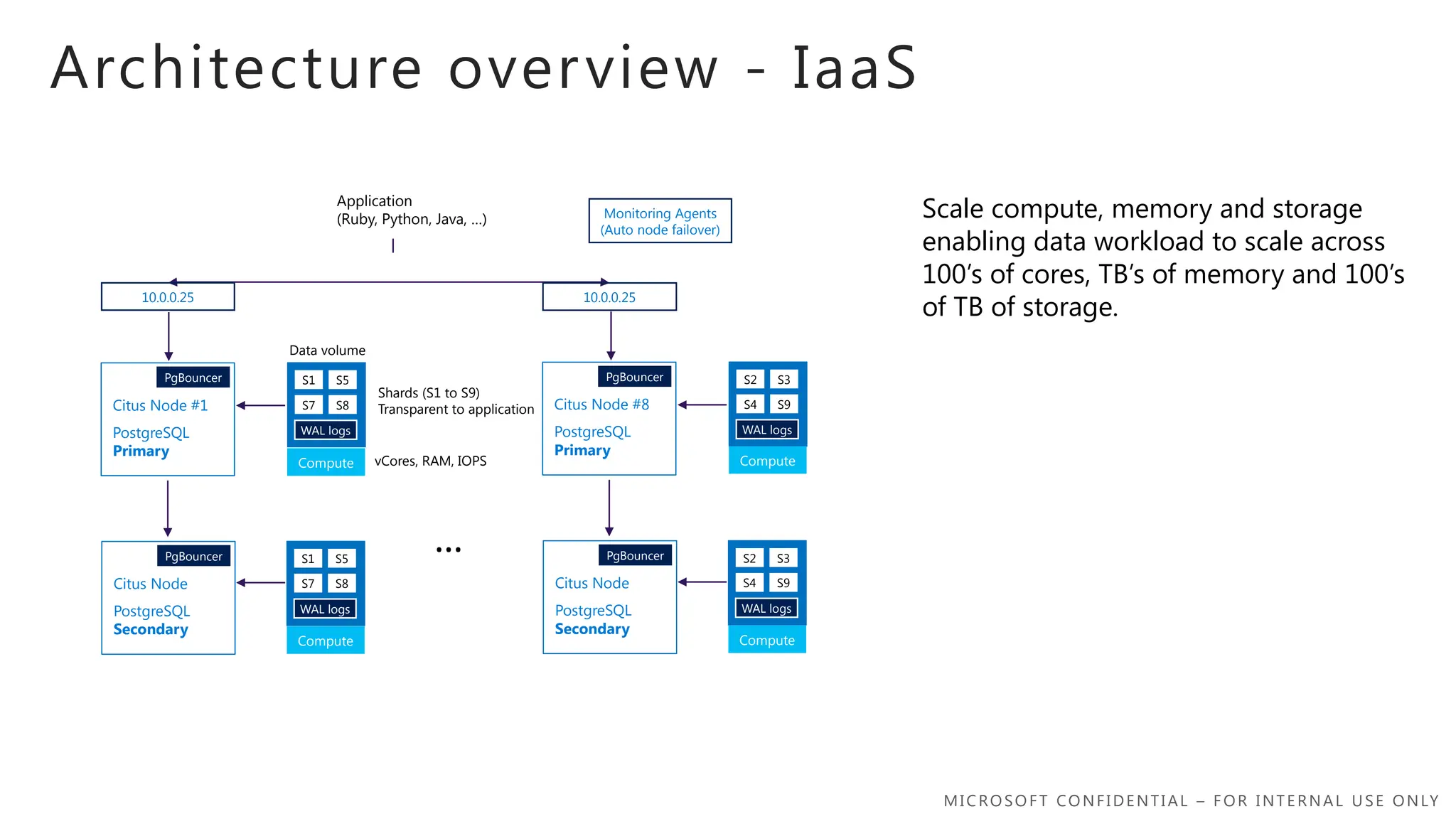 Architecture overview - IaaS

Application
(Ruby, Python, Java, ...)

Monitoring Agents
(Auto node failover)

10.0.0.25

10.0.0.25

Data volume

PgBouncer
Citus Node #1
PostgreSQL
Primary

S1 S5
S7 S8
WAL logs
Compute

Shards (S1 to S9)
Transparent to application

vCores, RAM, IOPS

PgBouncer
Citus Node #8
PostgreSQL
Primary

S2 S3
S4 S9
WAL logs
Compute

PgBouncer
Citus Node
PostgreSQL
Secondary

S1 S5
S7 S8
WAL logs
Compute

...

PgBouncer
Citus Node
PostgreSQL
Secondary

S2 S3
S4 S9
WAL logs
Compute

Scale compute, memory and storage enabling data workload to scale across 100's of cores, TB's of memory and 100's of TB of storage.

MICROSOFT CONFIDENTIAL – FOR INTERNAL USE ONLY